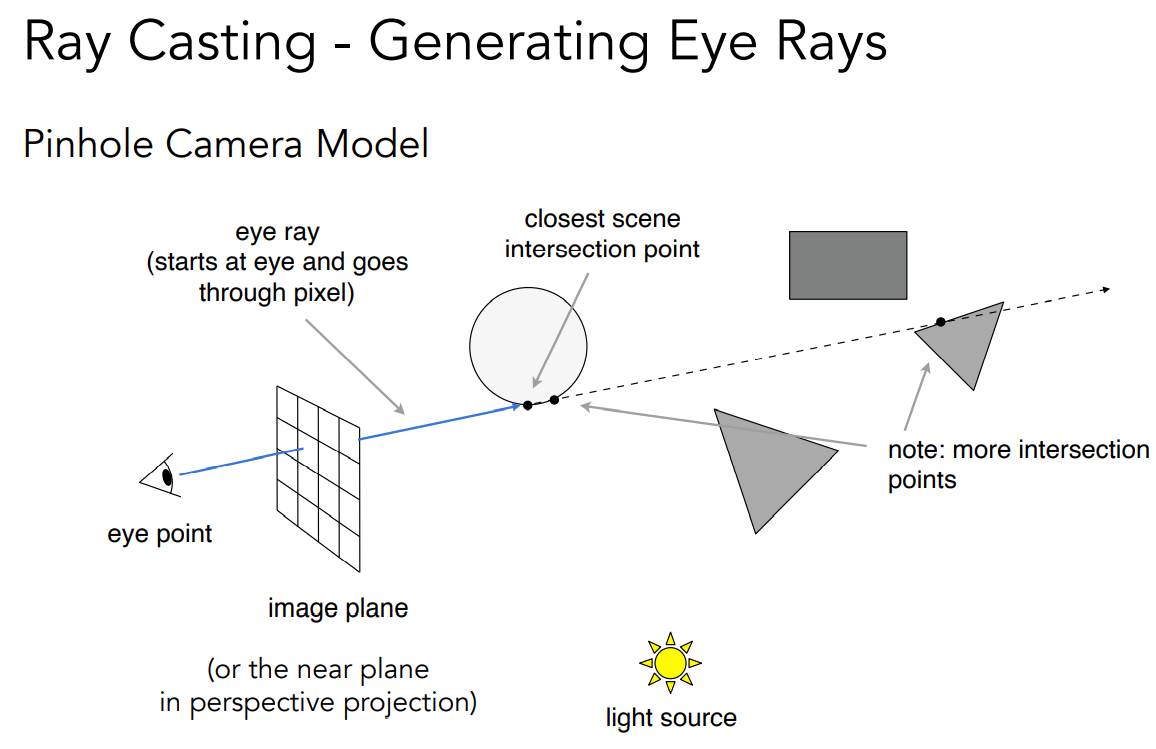 Ray Casting - Generating Eye Rays

Pinhole Camera Model

eye ray
(starts at eye and goes through pixel)

closest scene intersection point

note: more intersection points

eye point

image plane

(or the near plane in perspective projection)

light source